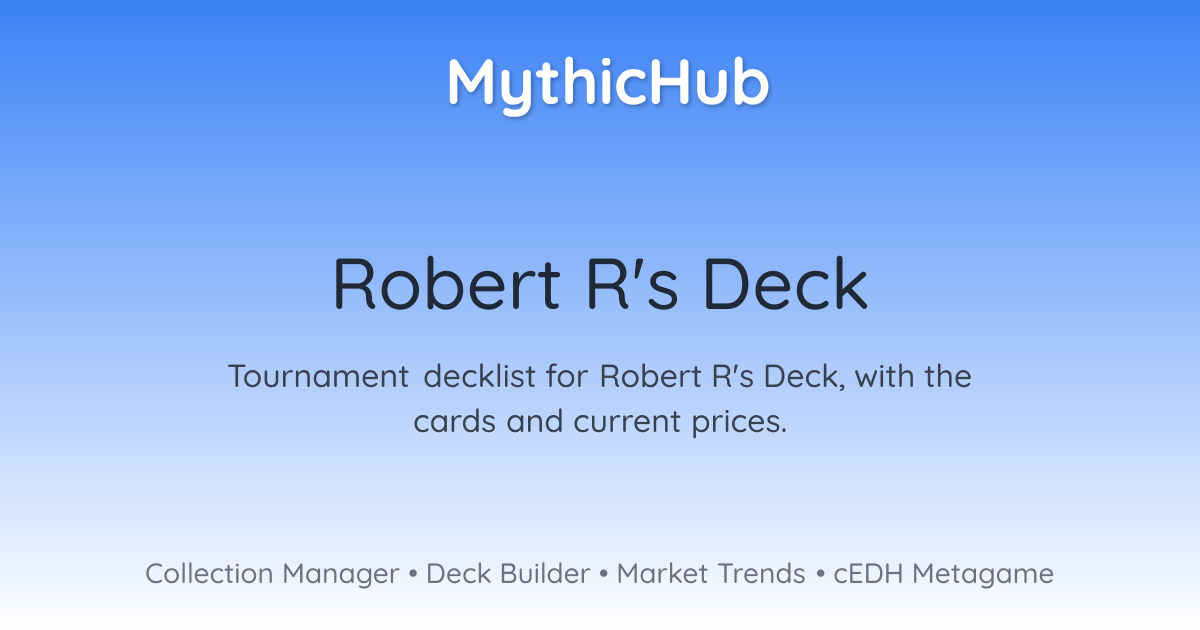 MythicHub

Robert R's Deck

Tournament decklist for Robert R's Deck, with the cards and current prices.

Collection Manager • Deck Builder • Market Trends • cEDH Metagame